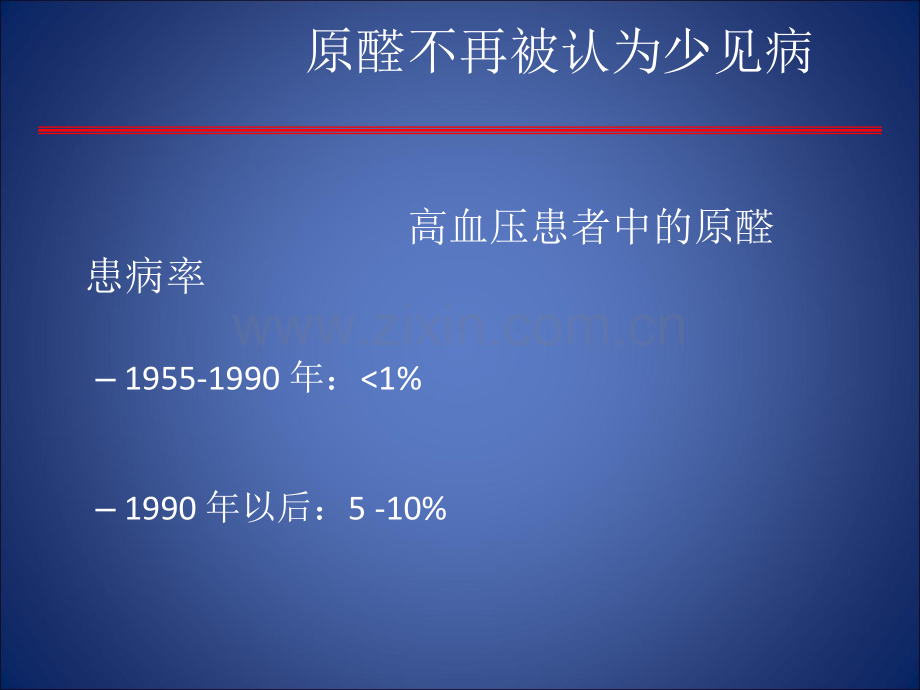 原醛不再被认为少见病

高血压患者中的原醛患病率

– 1955-1990年：<1%

– 1990年以后：5 -10%

www.zixin.com.cn